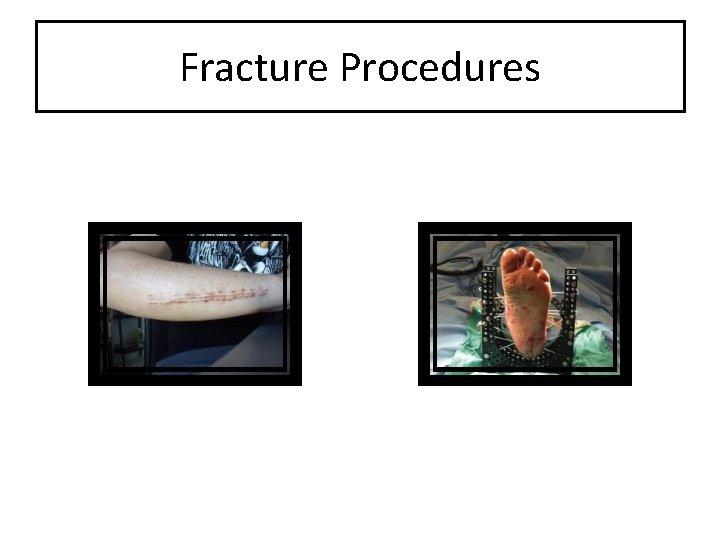 Fracture Procedures